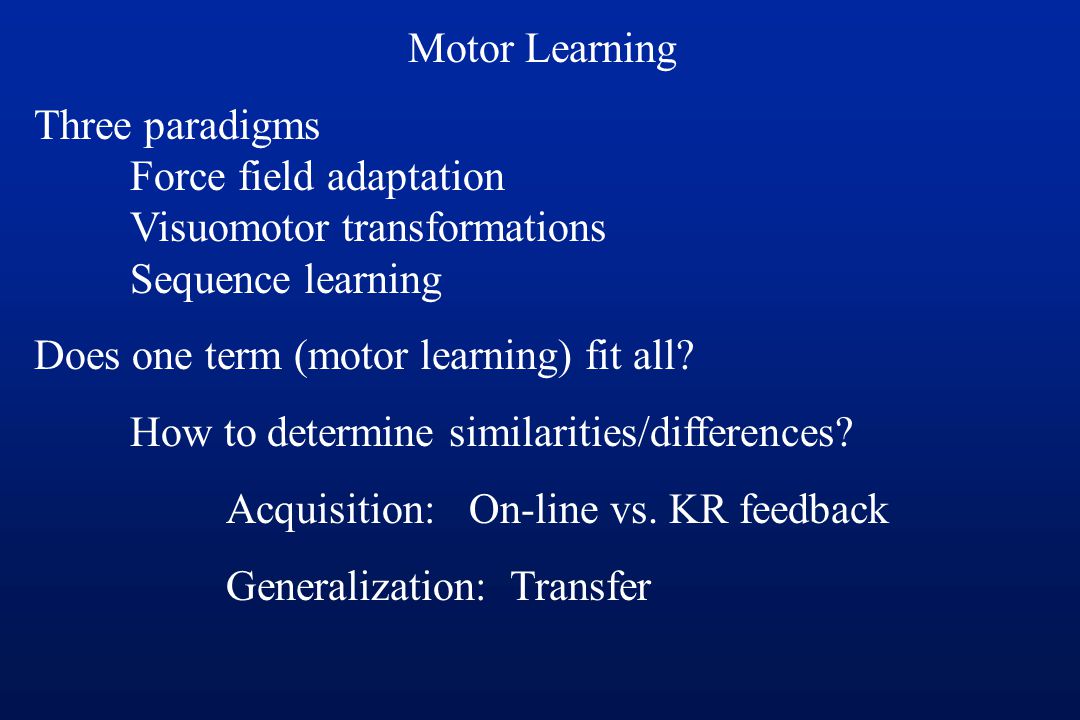 Motor Learning

Three paradigms
Force field adaptation
Visuomotor transformations
Sequence learning

Does one term (motor learning) fit all?

How to determine similarities/differences?

Acquisition: On-line vs. KR feedback

Generalization: Transfer